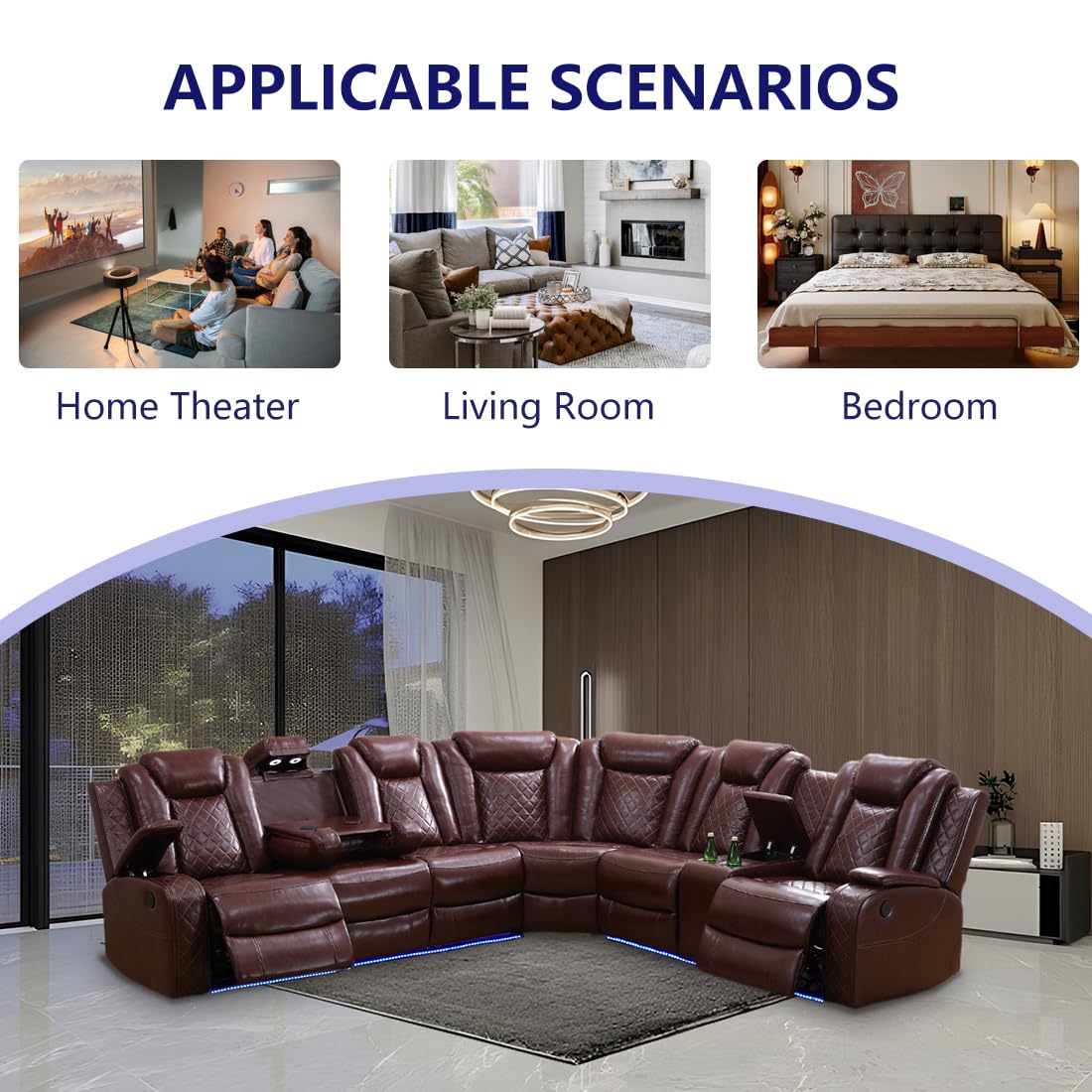 APPLICABLE SCENARIOS

Home Theater

Living Room

Bedroom